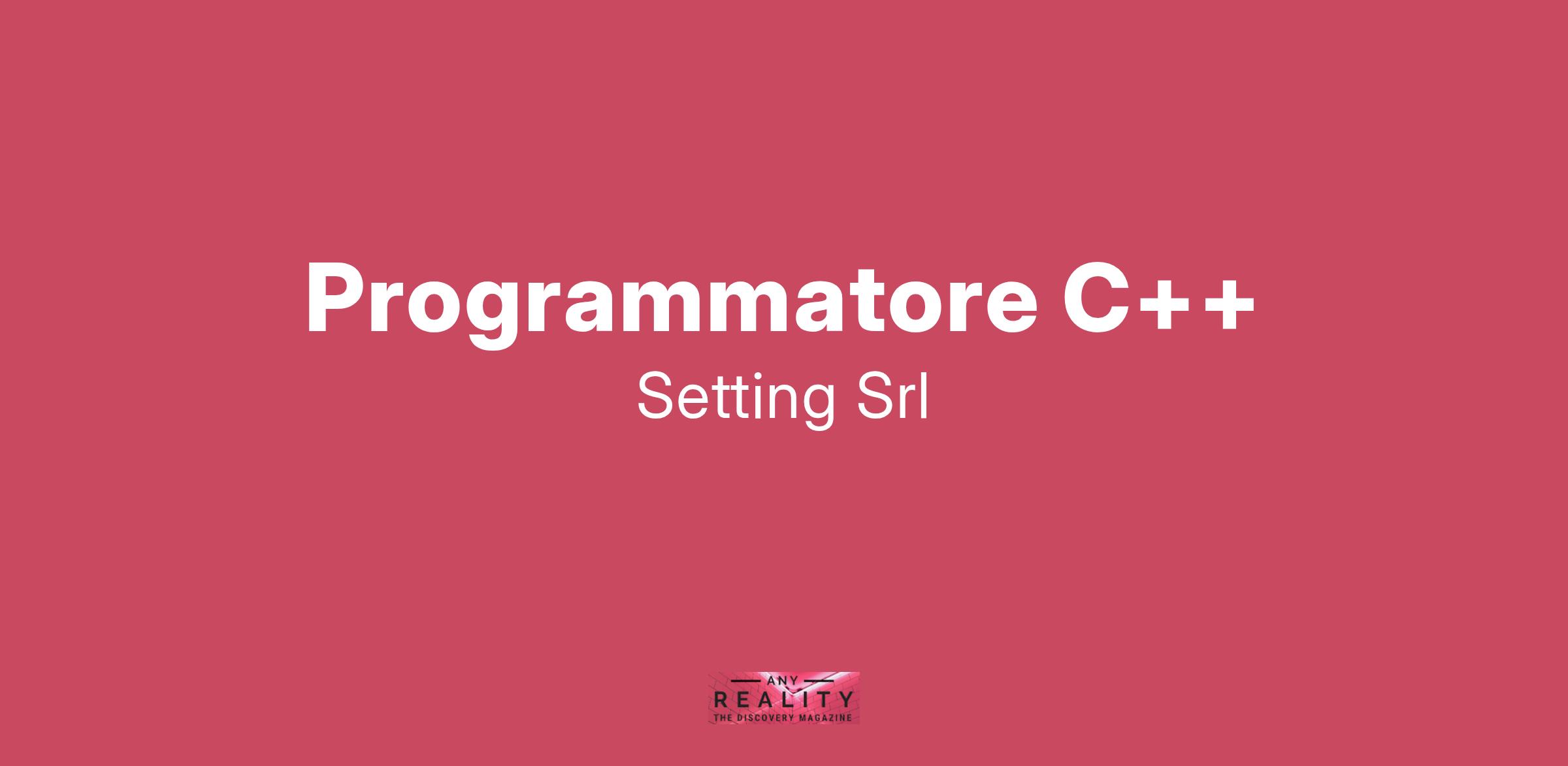 Programmatore C++

Setting Srl

ANY
REALITY
THE DISCOVERY MAGAZINE